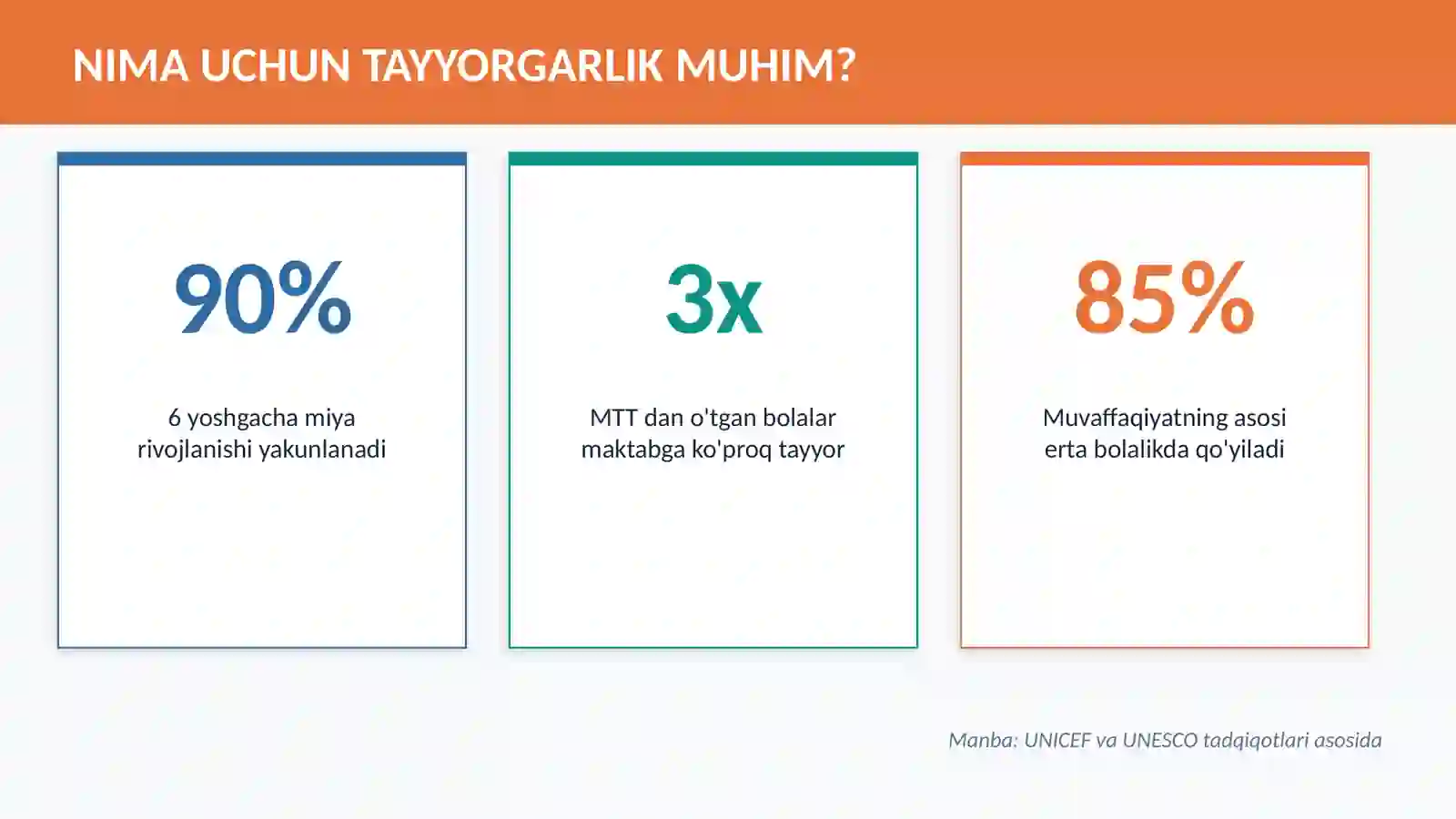 NIMA UCHUN TAYYORGARLIK MUHIM?

90%

6 yoshgacha miya rivojlanishi yakunlanadi

3x

MTT dan o'tgan bolalar maktabga ko'proq tayyor

85%

Muvaffaqiyatning asosi erta bolalikda qo'yiladi

Manba: UNICEF va UNESCO tadqiqotlari asosida